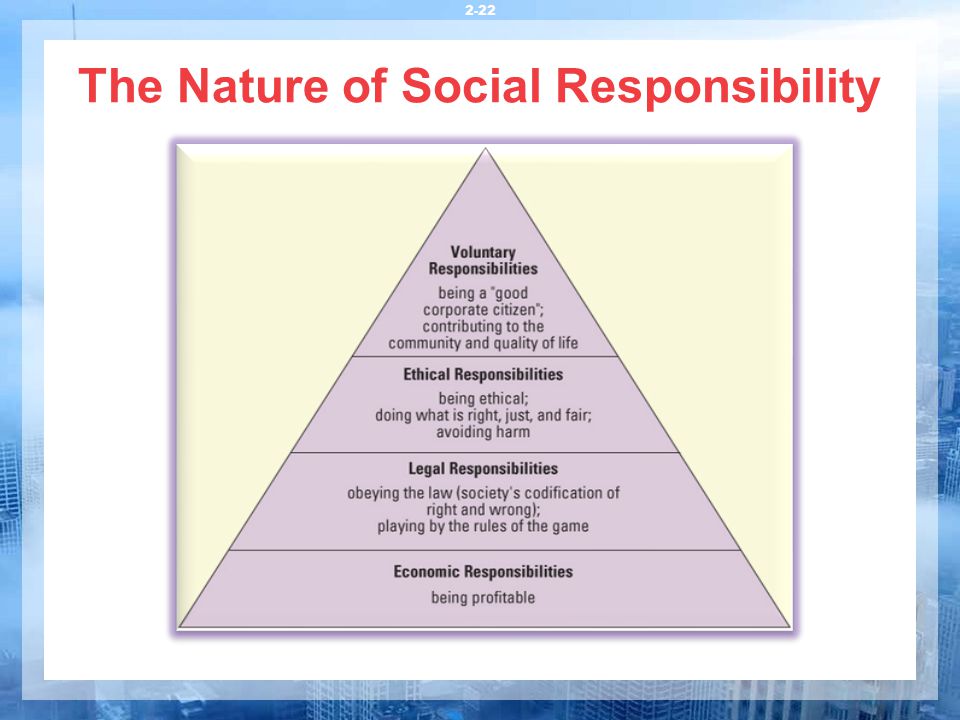 2-22

The Nature of Social Responsibility

Voluntary Responsibilities
being a "good corporate citizen"; contributing to the community and quality of life

Ethical Responsibilities
being ethical; doing what is right, just, and fair; avoiding harm

Legal Responsibilities
obeying the law (society's codification of right and wrong); playing by the rules of the game

Economic Responsibilities
being profitable